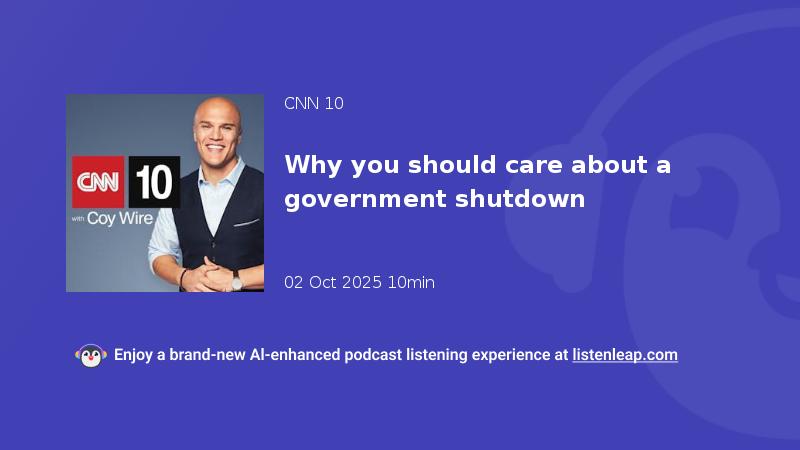 CNN 10

with Coy Wire

CNN 10

Why you should care about a government shutdown

02 Oct 2025 10min

Enjoy a brand-new AI-enhanced podcast listening experience at listenleap.com